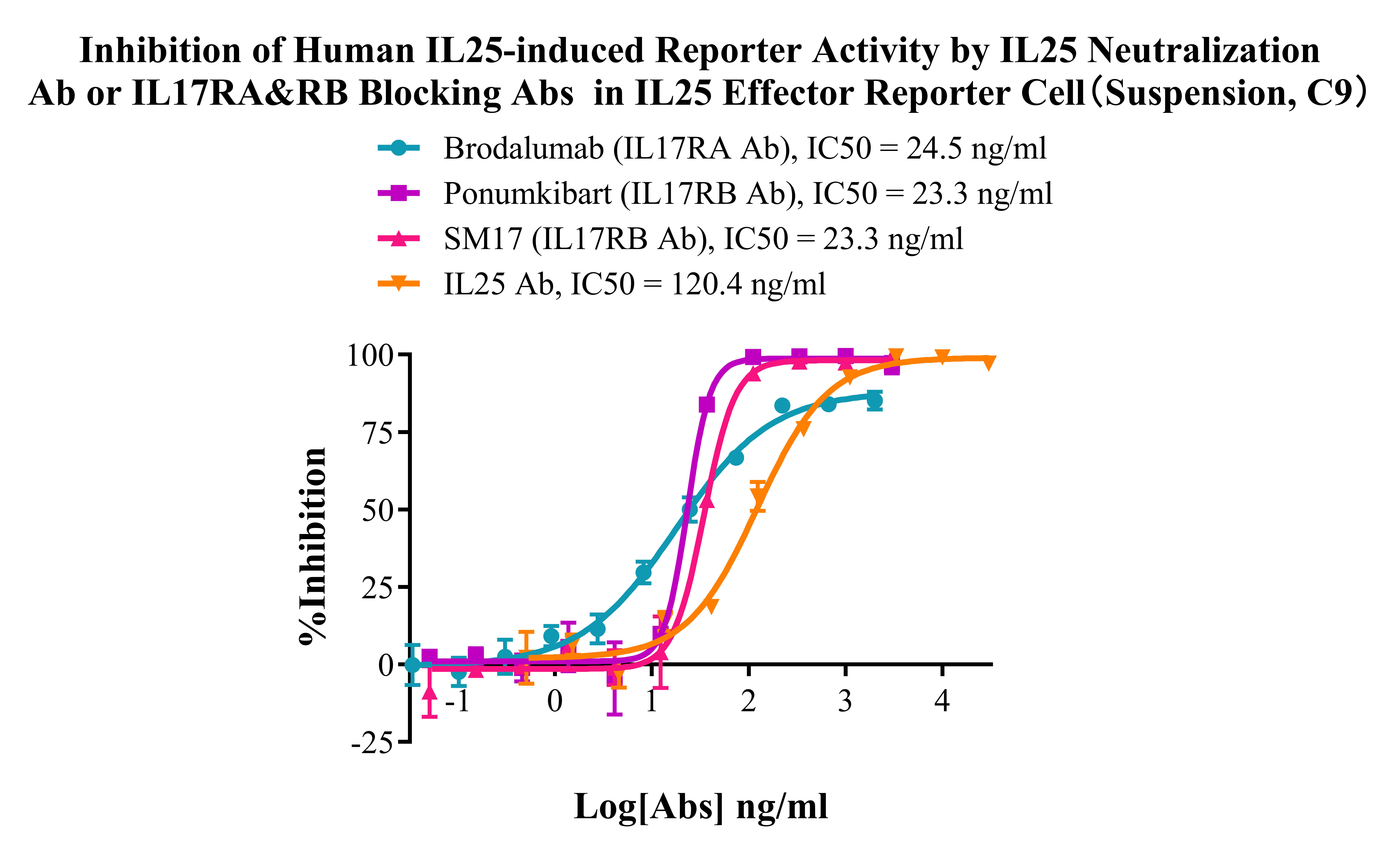 Inhibition of Human IL25-induced Reporter Activity by IL25 Neutralization Ab or IL17RA&RB Blocking Abs in IL25 Effector Reporter Cell（Suspension, C9）

Brodalumab (IL17RA Ab), IC50 = 24.5 ng/ml
Ponumkibart (IL17RB Ab), IC50 = 23.3 ng/ml
SM17 (IL17RB Ab), IC50 = 23.3 ng/ml
IL25 Ab, IC50 = 120.4 ng/ml

%Inhibition

100
75
50
25
0
-25

-1
0
1
2
3
4

Log[Abs] ng/ml